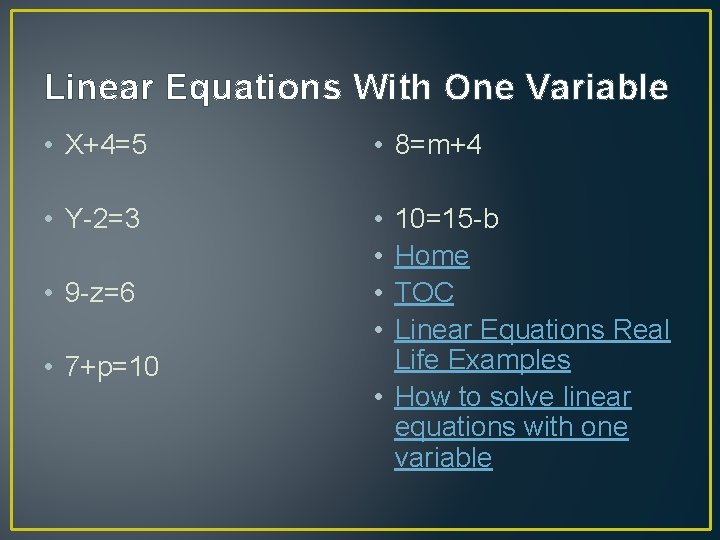 Linear Equations With One Variable

• $X+4=5$

• $Y-2=3$

• $9-z=6$

• $7+p=10$

• $8=m+4$

• $10=15-b$
• Home
• TOC
• Linear Equations Real Life Examples
• How to solve linear equations with one variable